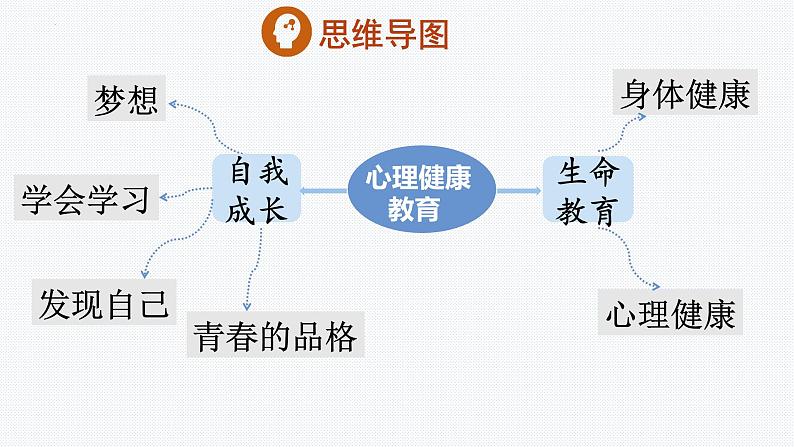 思维导图

心理健康教育

自我成长

梦想

学会学习

发现自己

青春的品格

生命教育

身体健康

心理健康